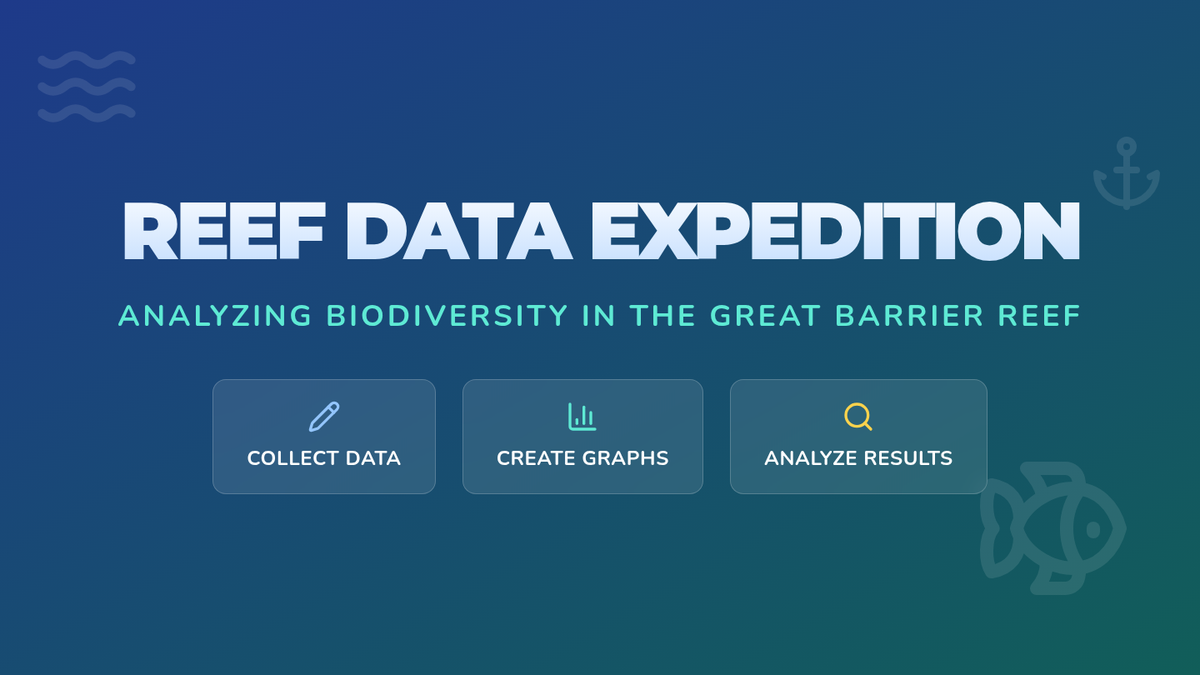 REEF DATA EXPEDITION

ANALYZING BIODIVERSITY IN THE GREAT BARRIER REEF

COLLECT DATA

CREATE GRAPHS

ANALYZE RESULTS